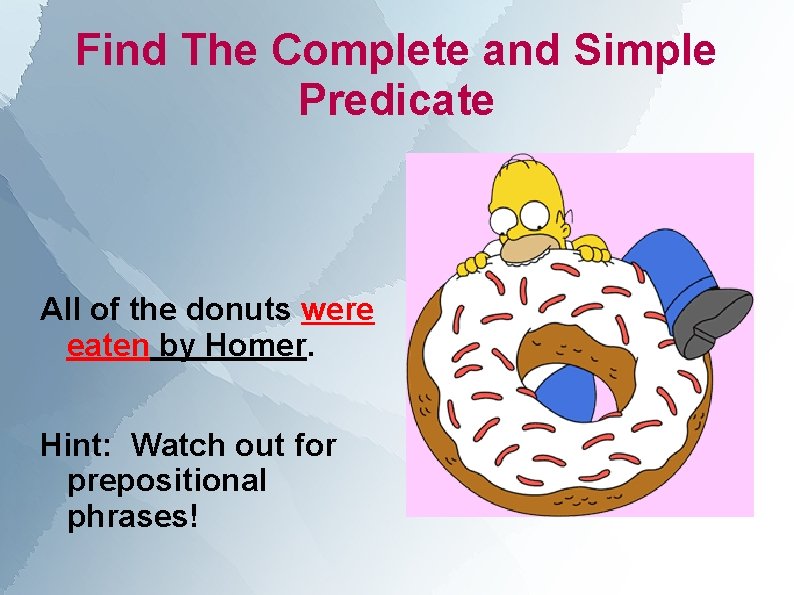 Find The Complete and Simple Predicate

All of the donuts were eaten by Homer.

Hint: Watch out for prepositional phrases!